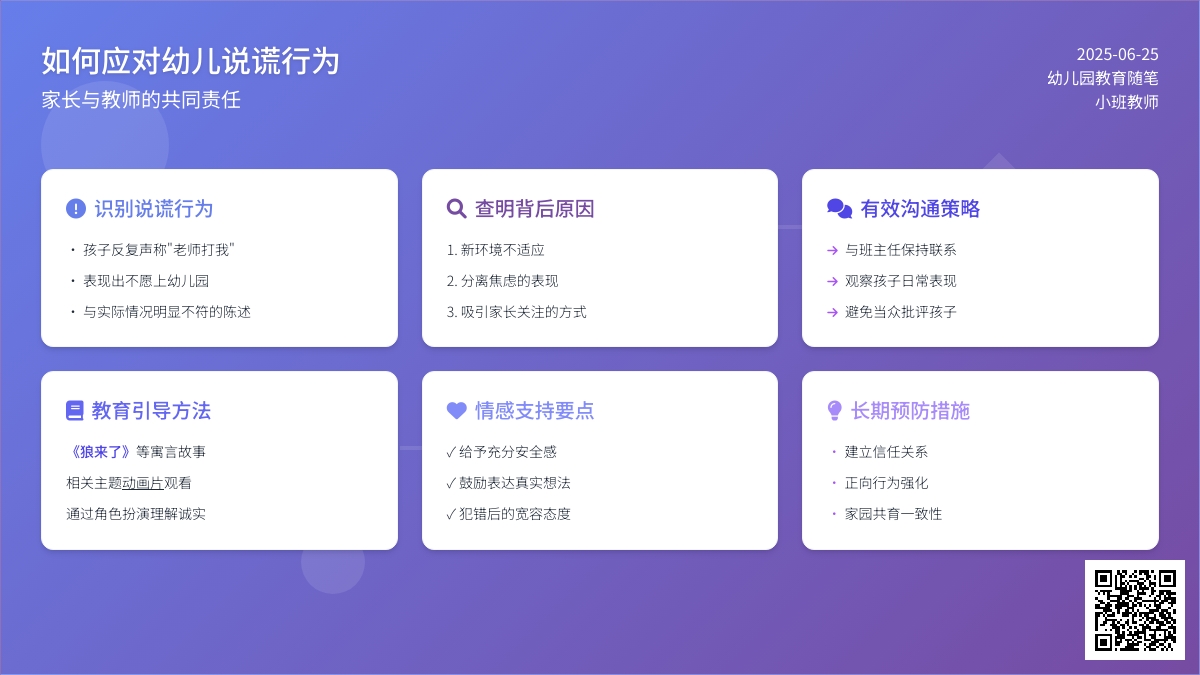 如何应对幼儿说谎行为
家长与教师的共同责任

2025-06-25
幼儿园教育随笔
小班教师

识别说谎行为
• 孩子反复声称"老师打我"
• 表现出不愿上幼儿园
• 与实际情况明显不符的陈述

查明背后原因
1. 新环境不适应
2. 分离焦虑的表现
3. 吸引家长关注的方式

有效沟通策略
→ 与班主任保持联系
→ 观察孩子日常表现
→ 避免当众批评孩子

教育引导方法
《狼来了》等寓言故事
相关主题动画片观看
通过角色扮演理解诚实

情感支持要点
✓ 给予充分安全感
✓ 鼓励表达真实想法
✓ 犯错后的宽容态度

长期预防措施
• 建立信任关系
• 正向行为强化
• 家园共育一致性